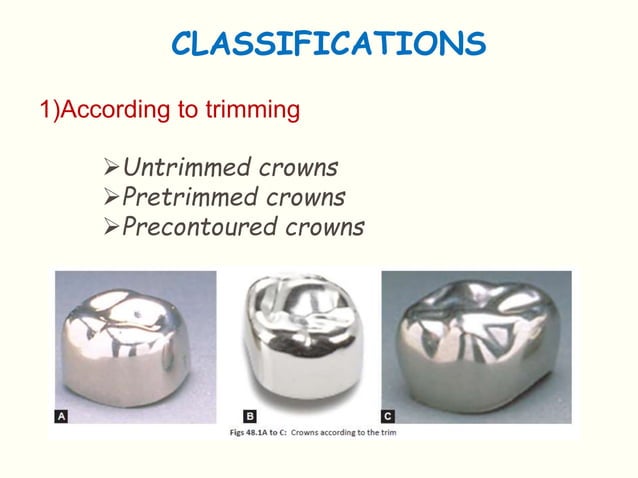 CLASSIFICATIONS

1)According to trimming

➢Untrimmed crowns
➢Pretrimmed crowns
➢Precontoured crowns

A

B

C

Figs 48.1A to C: Crowns according to the trim